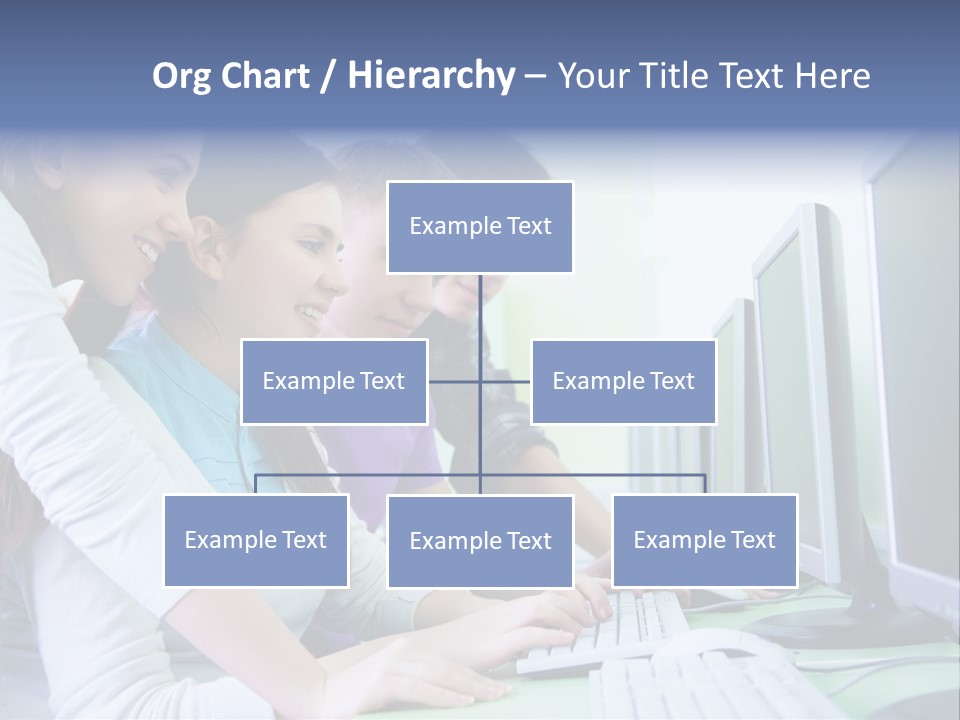 Org Chart / Hierarchy – Your Title Text Here

Example Text

Example Text

Example Text

Example Text

Example Text

Example Text